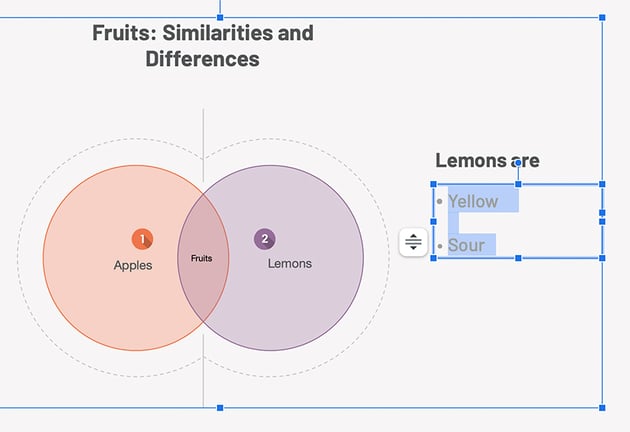 Fruits: Similarities and Differences

1
Apples

Fruits

2
Lemons

Lemons are

• Yellow

• Sour